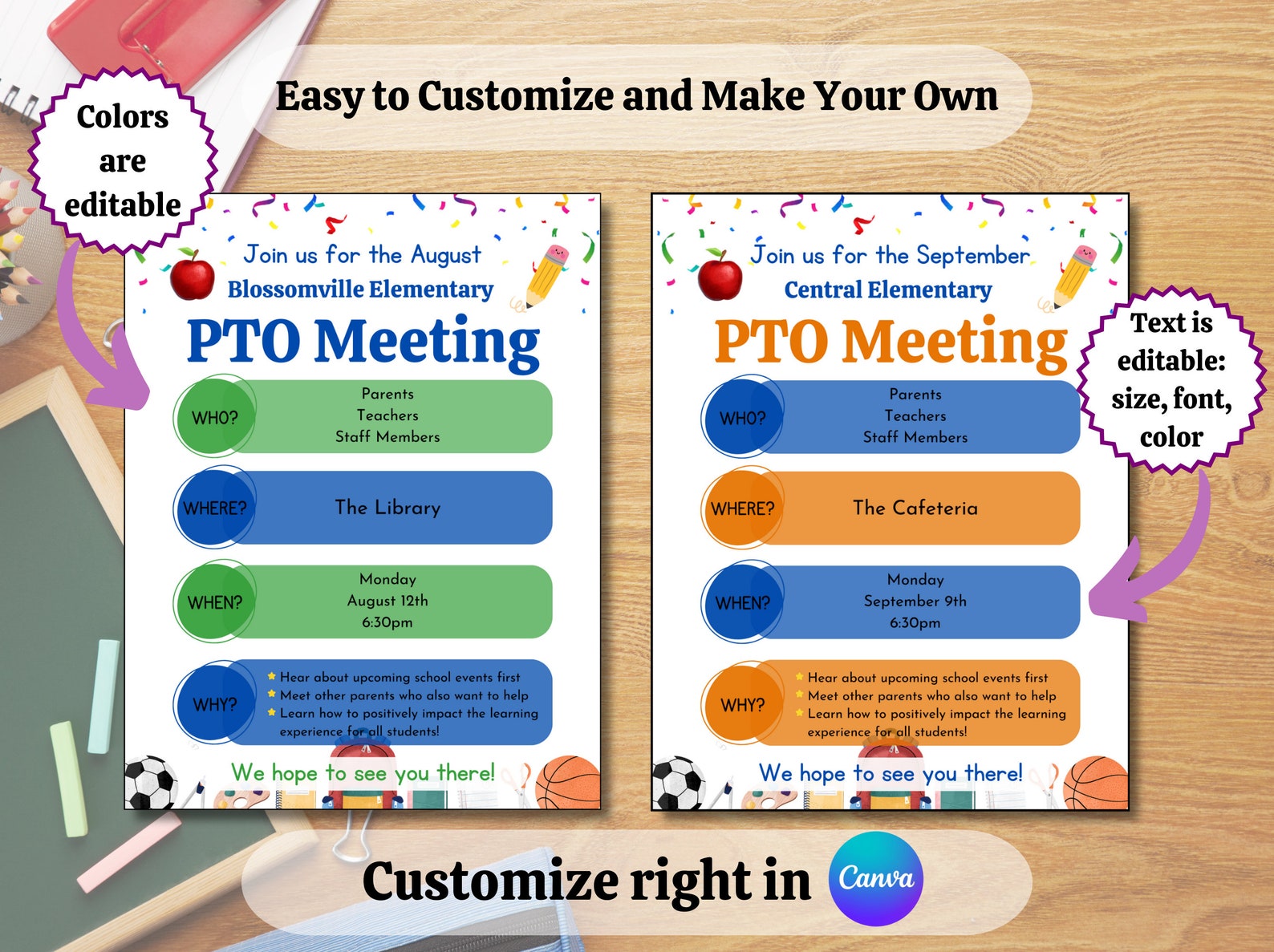 Easy to Customize and Make Your Own

Colors are editable

Join us for the August
Blossomville Elementary
PTO Meeting

WHO?
Parents
Teachers
Staff Members

WHERE?
The Library

WHEN?
Monday
August 12th
6:30pm

WHY?
Hear about upcoming school events first
Meet other parents who also want to help
Learn how to positively impact the learning experience for all students!

We hope to see you there!

Join us for the September
Central Elementary
PTO Meeting

WHO?
Parents
Teachers
Staff Members

WHERE?
The Cafeteria

WHEN?
Monday
September 9th
6:30pm

WHY?
Hear about upcoming school events first
Meet other parents who also want to help
Learn how to positively impact the learning experience for all students!

We hope to see you there!

Text is editable: size, font, color

Customize right in Canva